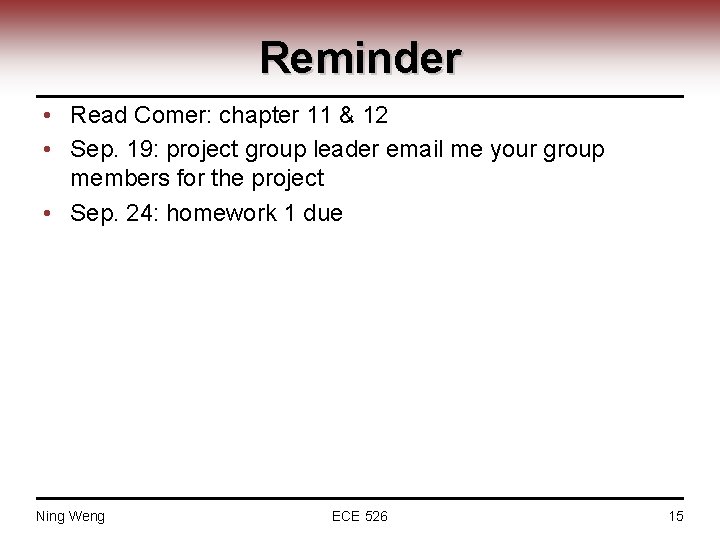 Reminder

• Read Comer: chapter 11 & 12
• Sep. 19: project group leader email me your group members for the project
• Sep. 24: homework 1 due

Ning Weng ECE 526 15